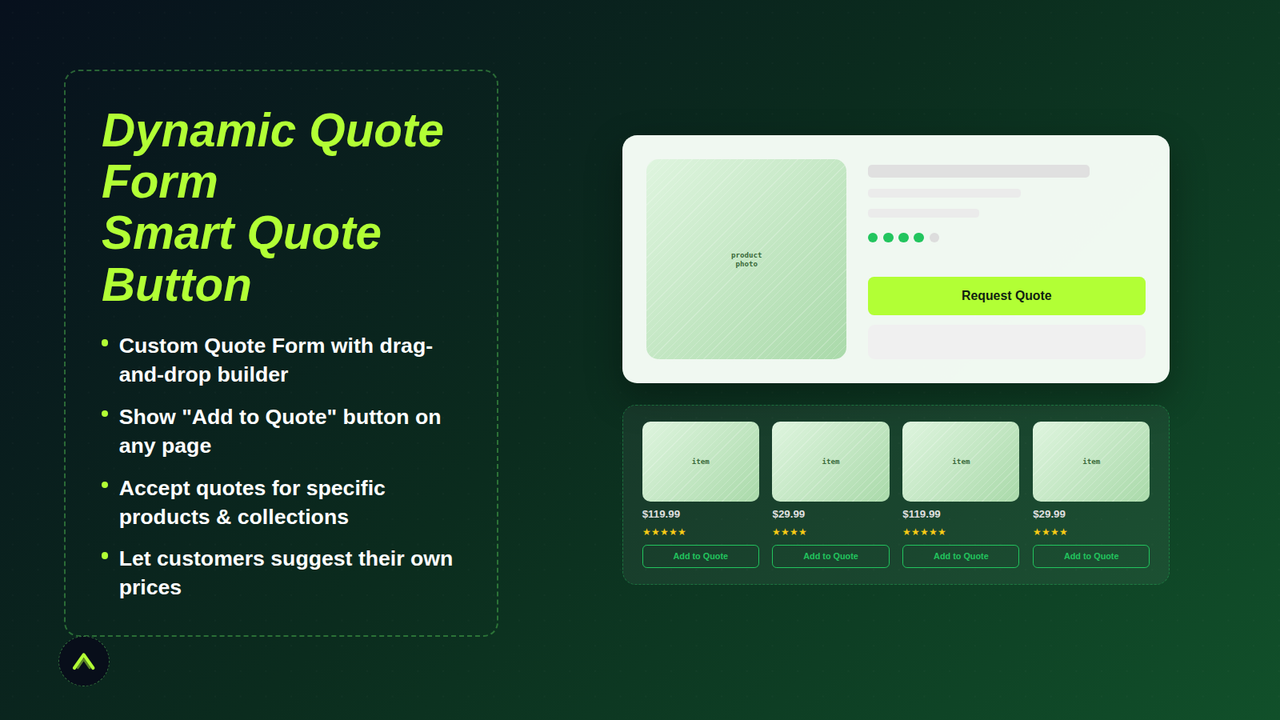 Dynamic Quote Form
Smart Quote Button

• Custom Quote Form with drag-and-drop builder
• Show "Add to Quote" button on any page
• Accept quotes for specific products & collections
• Let customers suggest their own prices

product photo

Request Quote

item
$119.99
★★★★★
Add to Quote

item
$29.99
★★★★
Add to Quote

item
$119.99
★★★★★
Add to Quote

item
$29.99
★★★★
Add to Quote